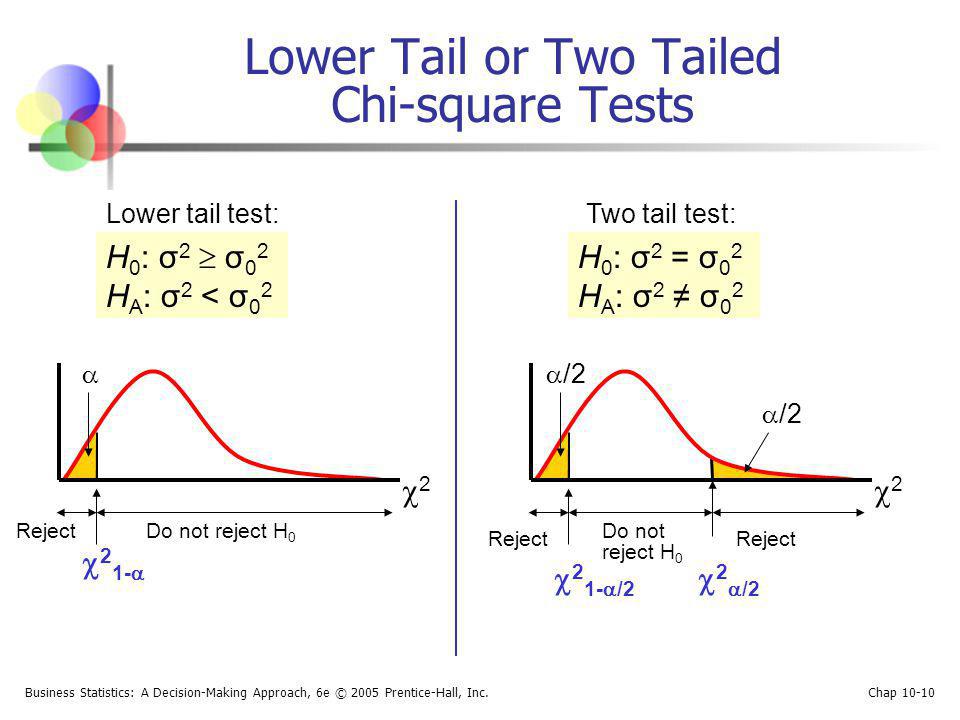 Lower Tail or Two Tailed Chi-square Tests

Lower tail test:

$H_0$: $\sigma^2 \geq \sigma_0^2$
$H_A$: $\sigma^2 < \sigma_0^2$

$\alpha$

$\chi^2$

Reject

Do not reject $H_0$

$\chi^2_{1-\alpha}$

Two tail test:

$H_0$: $\sigma^2 = \sigma_0^2$
$H_A$: $\sigma^2 \neq \sigma_0^2$

$\alpha/2$

$\alpha/2$

$\chi^2$

Reject

Do not reject $H_0$

Reject

$\chi^2_{1-\alpha/2}$

$\chi^2_{\alpha/2}$

Business Statistics: A Decision-Making Approach, 6e © 2005 Prentice-Hall, Inc.

Chap 10-10